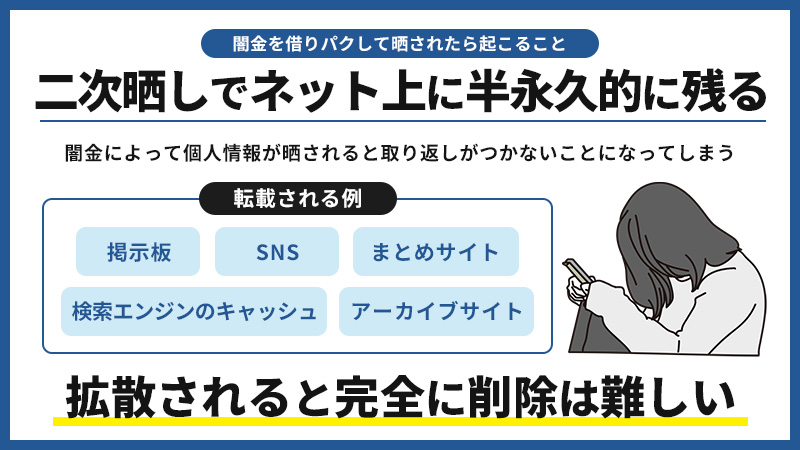 闇金を借りパクして晒されたら起こること

二次晒しでネット上に半永久的に残る

闇金によって個人情報が晒されると取り返しがつかないことになってしまう

転載される例

掲示板

SNS

まとめサイト

検索エンジンのキャッシュ

アーカイブサイト

拡散されると完全に削除は難しい